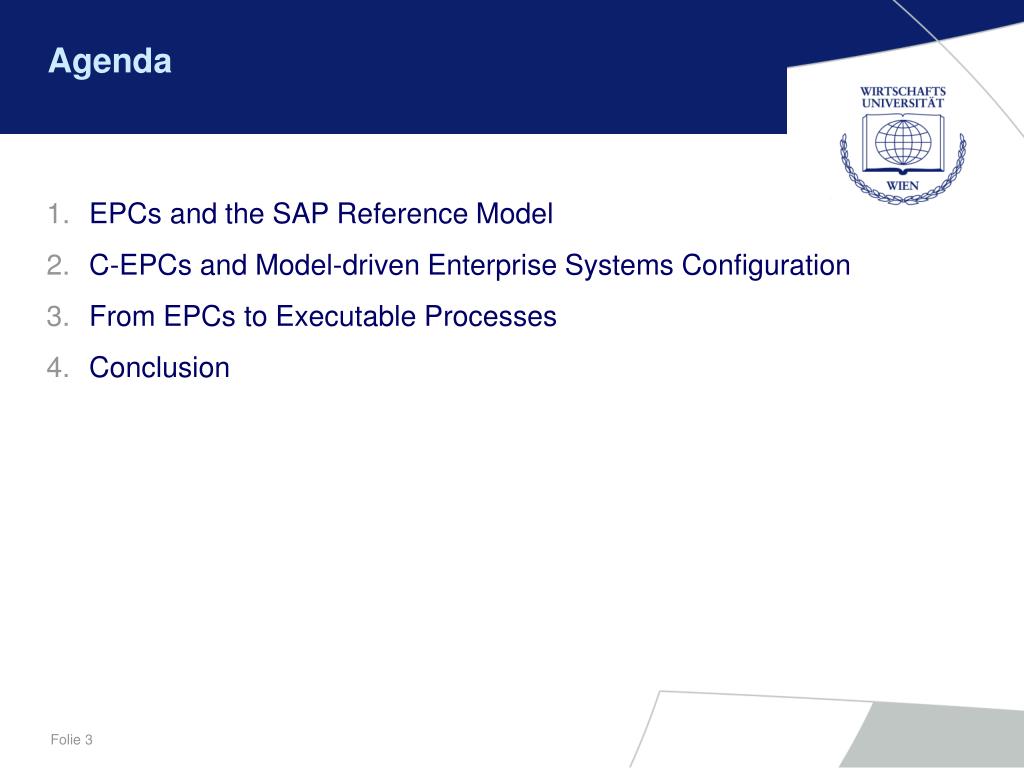 Agenda

WIRTSCHAFTS UNIVERSITÄT

WIEN

1. EPCs and the SAP Reference Model
2. C-EPCs and Model-driven Enterprise Systems Configuration
3. From EPCs to Executable Processes
4. Conclusion

Folie 3